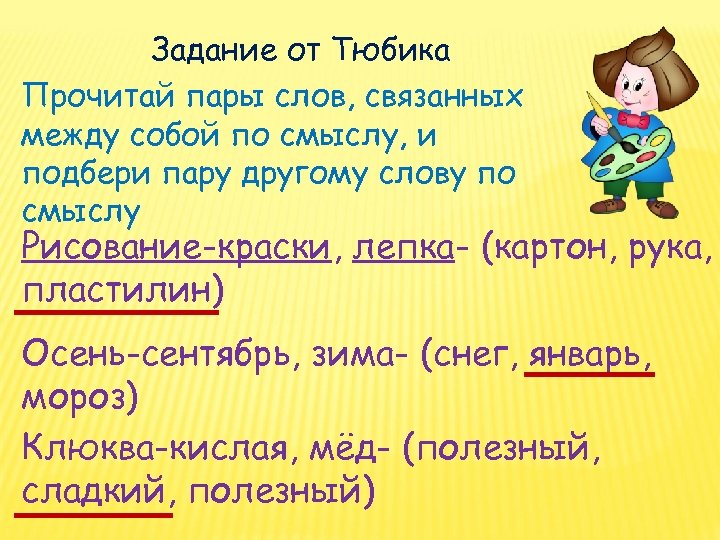 Задание от Тюбика

Прочитай пары слов, связанных между собой по смыслу, и подбери пару другому слову по смыслу

Рисование-краски, лепка- (картон, рука, пластилин)

Осень-сентябрь, зима- (снег, январь, мороз)

Клюква-кислая, мёд- (полезный, сладкий, полезный)